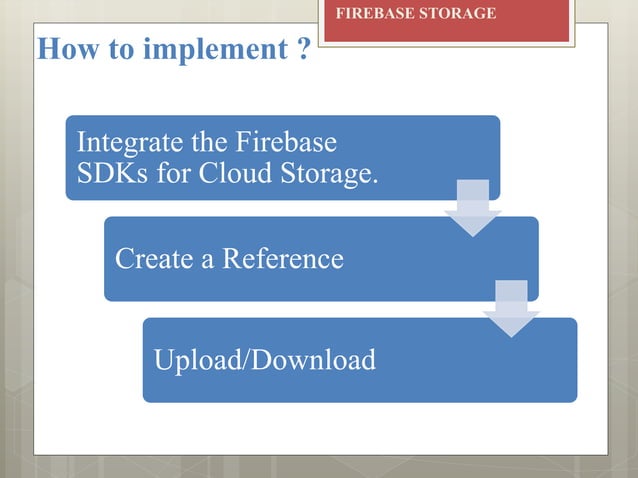 FIREBASE STORAGE

How to implement ?

Integrate the Firebase SDKs for Cloud Storage.

Create a Reference

Upload/Download